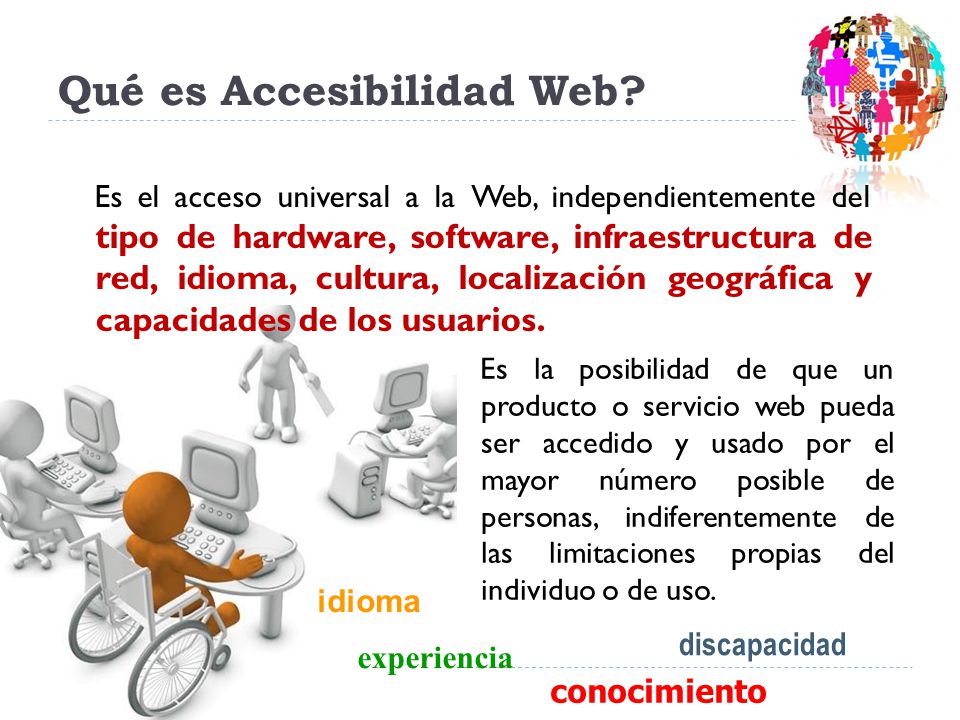 Qué es Accesibilidad Web?

Es el acceso universal a la Web, independientemente del tipo de hardware, software, infraestructura de red, idioma, cultura, localización geográfica y capacidades de los usuarios.

Es la posibilidad de que un producto o servicio web pueda ser accedido y usado por el mayor número posible de personas, indiferentemente de las limitaciones propias del individuo o de uso.

idioma

experiencia

discapacidad

conocimiento